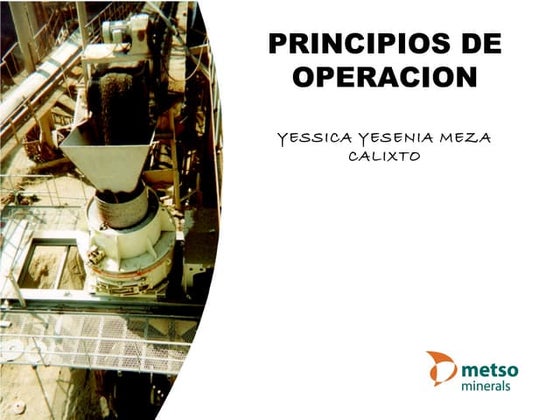 PRINCIPIOS DE OPERACION

YESSICA YESENIA MEZA CALIXTO

metso
minerals